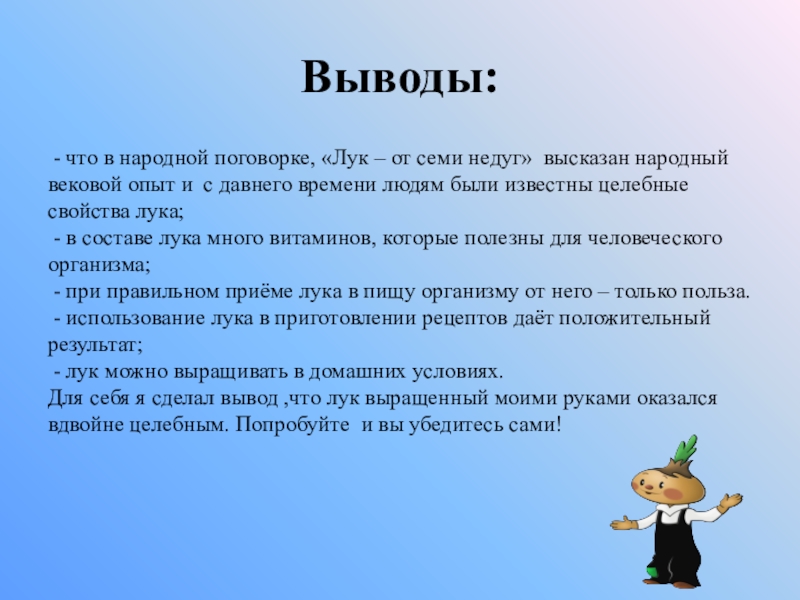 Выводы:

- что в народной поговорке, «Лук – от семи недуг» высказан народный вековой опыт и с давнего времени людям были известны целебные свойства лука;
- в составе лука много витаминов, которые полезны для человеческого организма;
- при правильном приёме лука в пищу организму от него – только польза.
- использование лука в приготовлении рецептов даёт положительный результат;
- лук можно выращивать в домашних условиях.
Для себя я сделал вывод ,что лук выращенный моими руками оказался вдвойне целебным. Попробуйте и вы убедитесь сами!